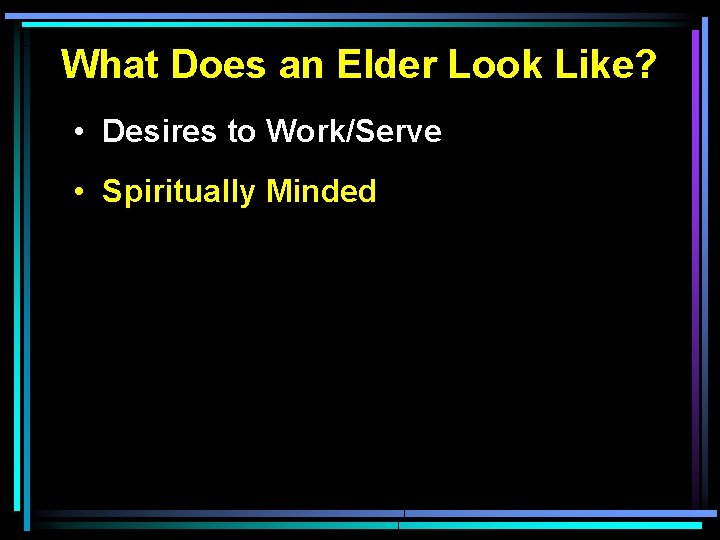 What Does an Elder Look Like?

• Desires to Work/Serve

• Spiritually Minded